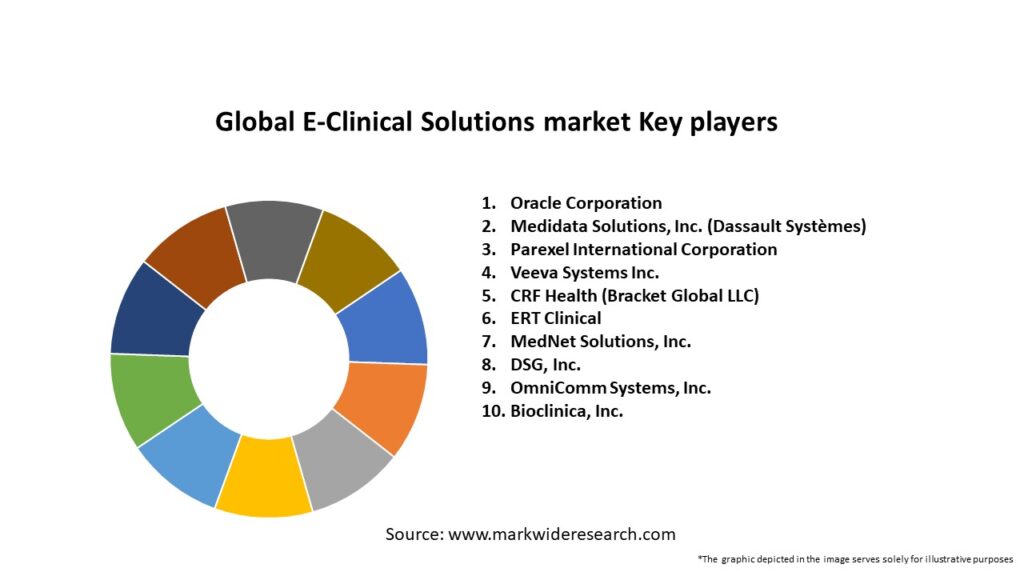 Global E-Clinical Solutions market Key players

1. Oracle Corporation
2. Medidata Solutions, Inc. (Dassault Systèmes)
3. Parexel International Corporation
4. Veeva Systems Inc.
5. CRF Health (Bracket Global LLC)
6. ERT Clinical
7. MedNet Solutions, Inc.
8. DSG, Inc.
9. OmniComm Systems, Inc.
10. Bioclinica, Inc.

Source: www.markwideresearch.com

*The graphic depicted in the image serves solely for illustrative purposes